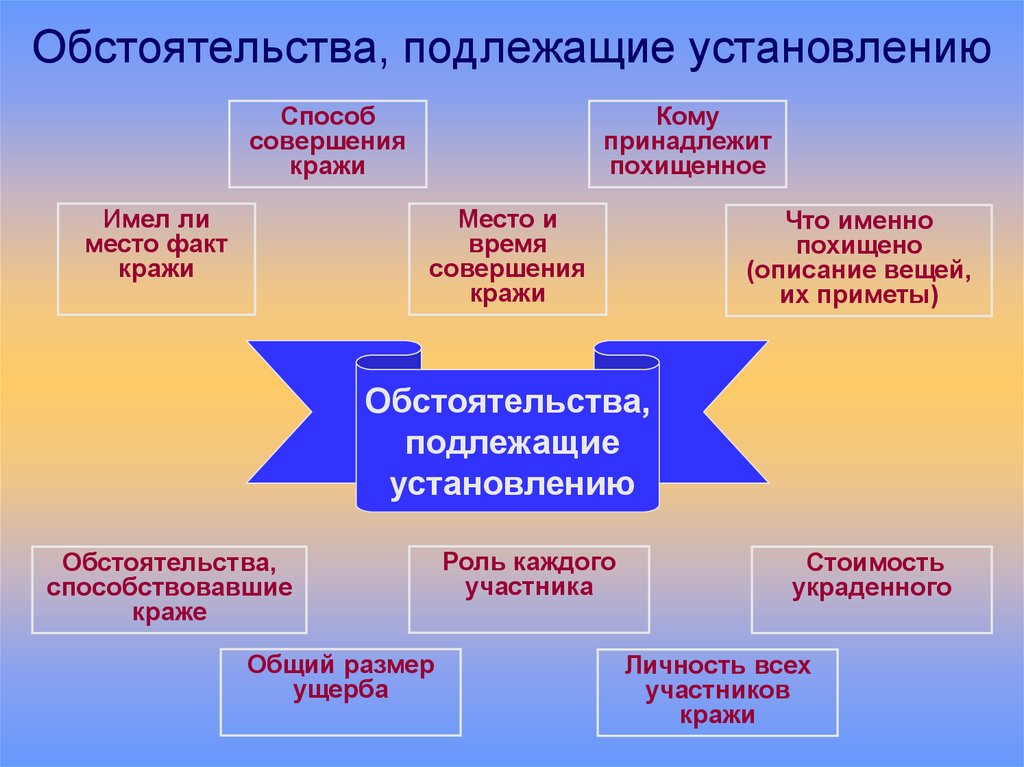 Обстоятельства, подлежащие установлению

Способ совершения кражи

Кому принадлежит похищенное

Имел ли место факт кражи

Место и время совершения кражи

Что именно похищено (описание вещей, их приметы)

Обстоятельства, подлежащие установлению

Обстоятельства, способствовавшие краже

Роль каждого участника

Стоимость украденного

Общий размер ущерба

Личность всех участников кражи